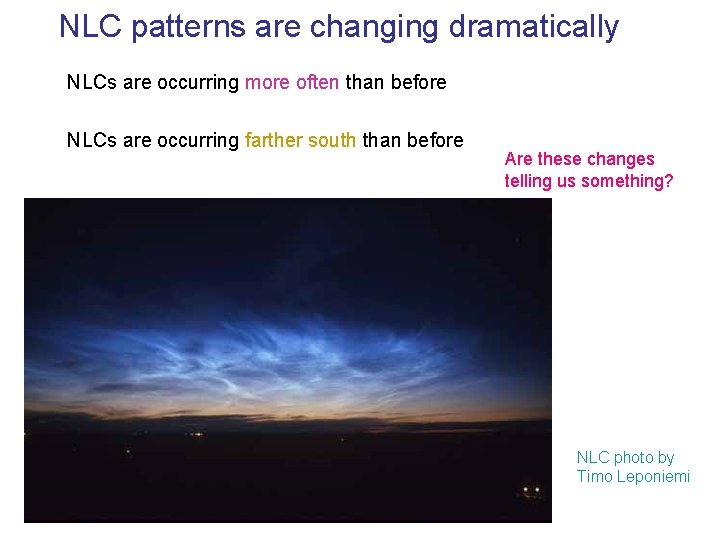 NLC patterns are changing dramatically

NLCs are occurring more often than before

NLCs are occurring farther south than before

Are these changes telling us something?

NLC photo by Timo Leponiemi